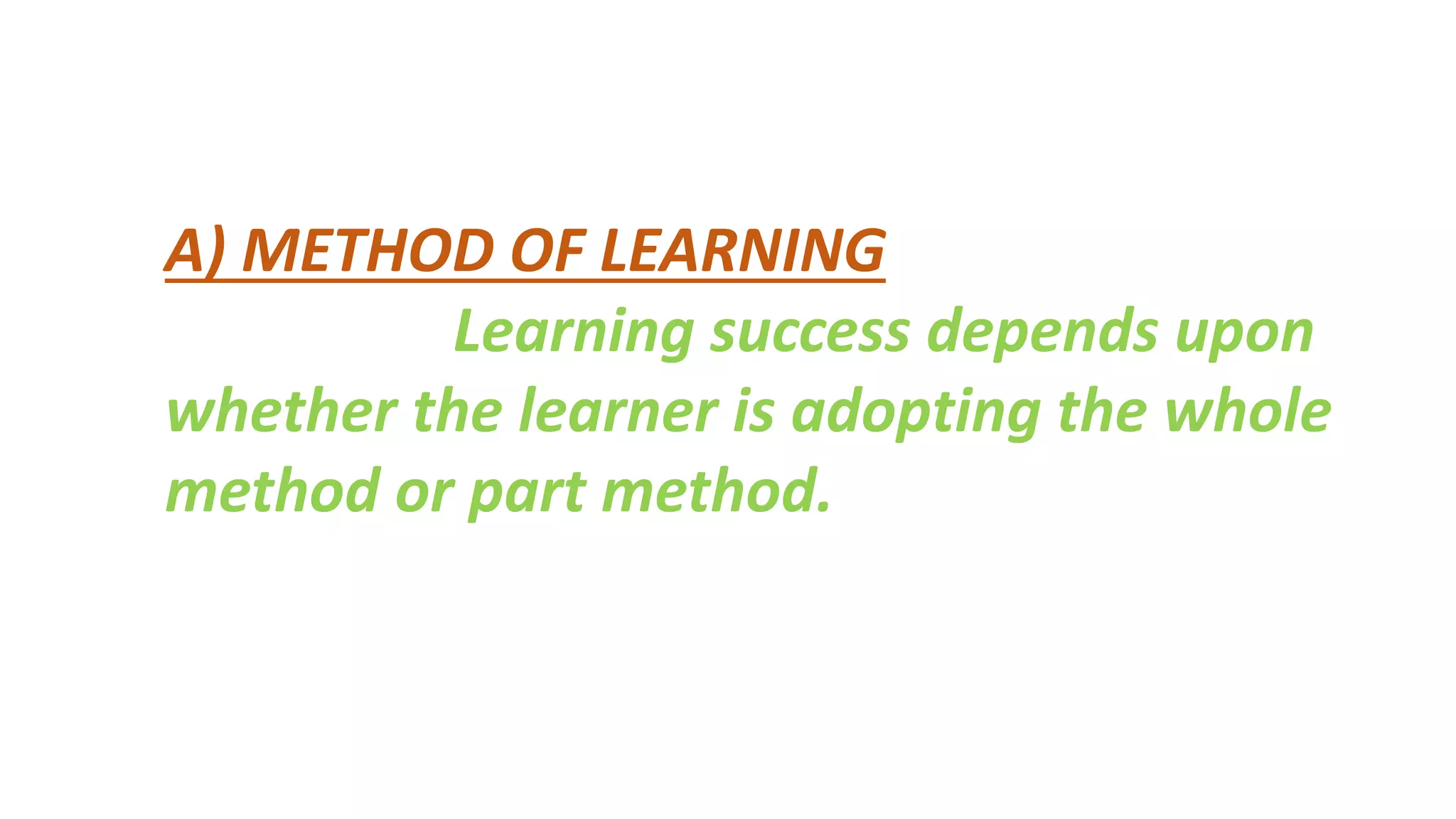 A) METHOD OF LEARNING

Learning success depends upon whether the learner is adopting the whole method or part method.